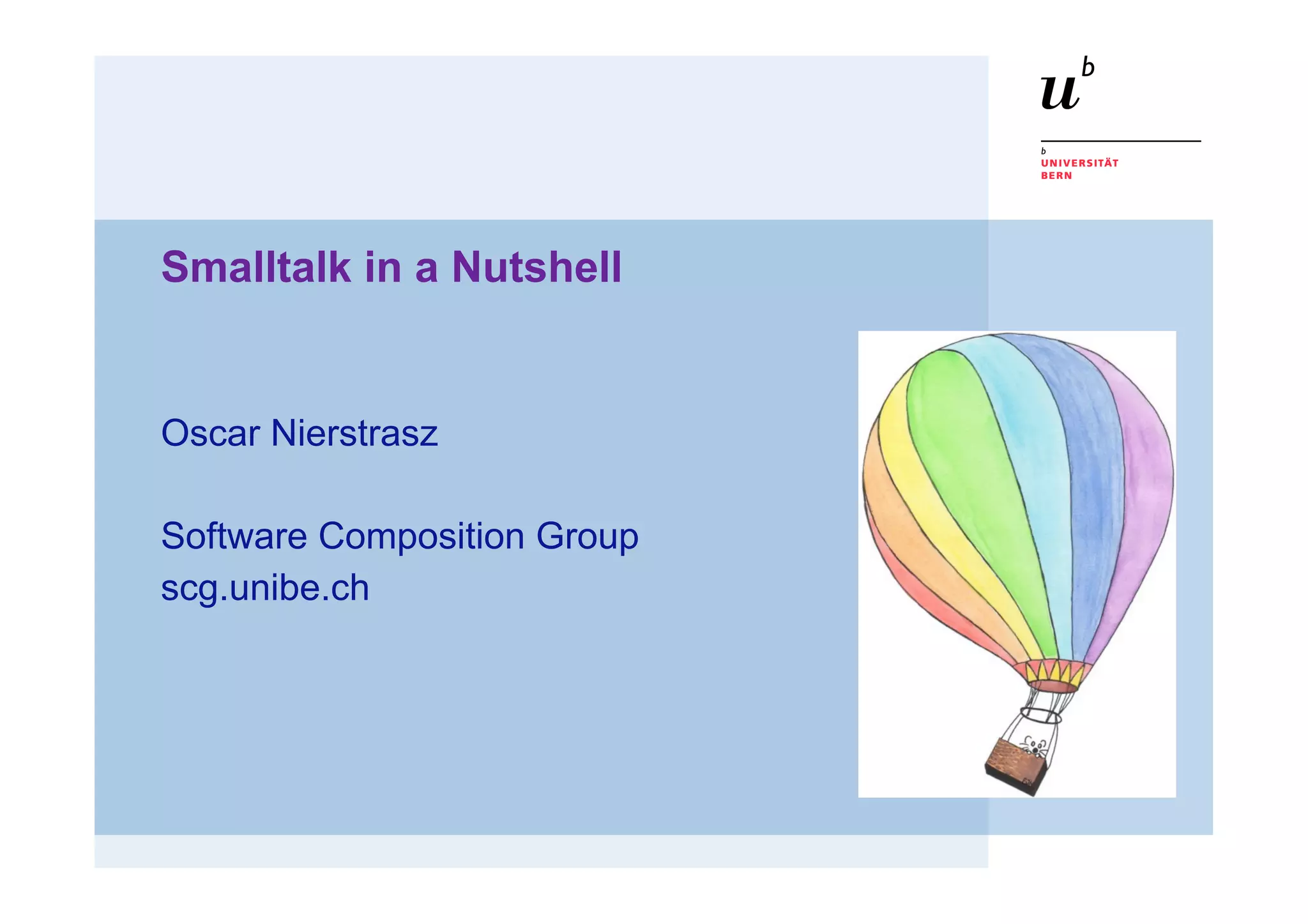 $u^b$

b
UNIVERSITÄT
BERN

Smalltalk in a Nutshell

Oscar Nierstrasz

Software Composition Group
scg.unibe.ch